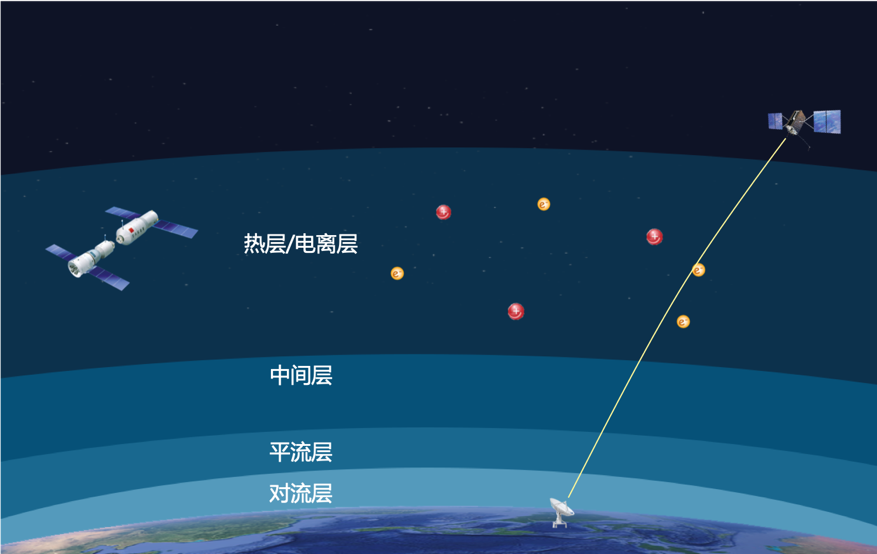 热层/电离层

中间层

平流层

对流层